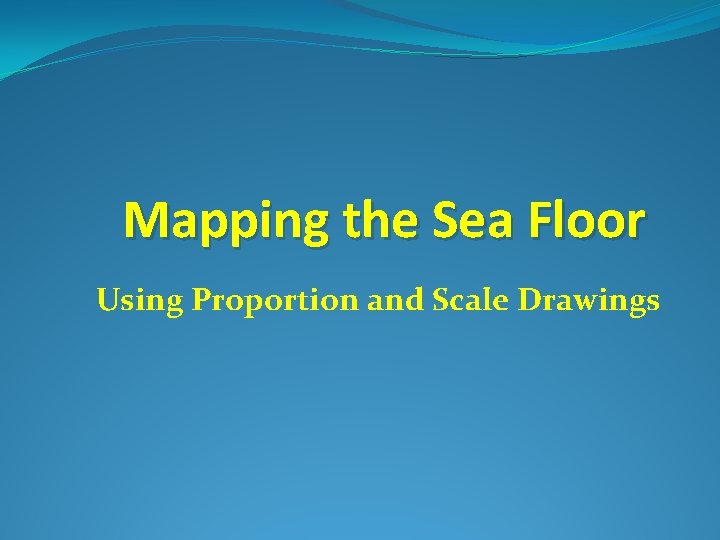 Mapping the Sea Floor

Using Proportion and Scale Drawings